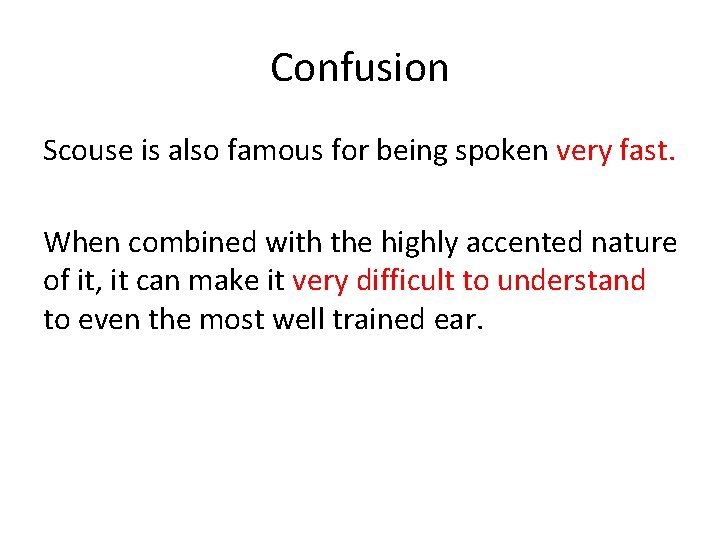 Confusion

Scouse is also famous for being spoken very fast.

When combined with the highly accented nature of it, it can make it very difficult to understand to even the most well trained ear.